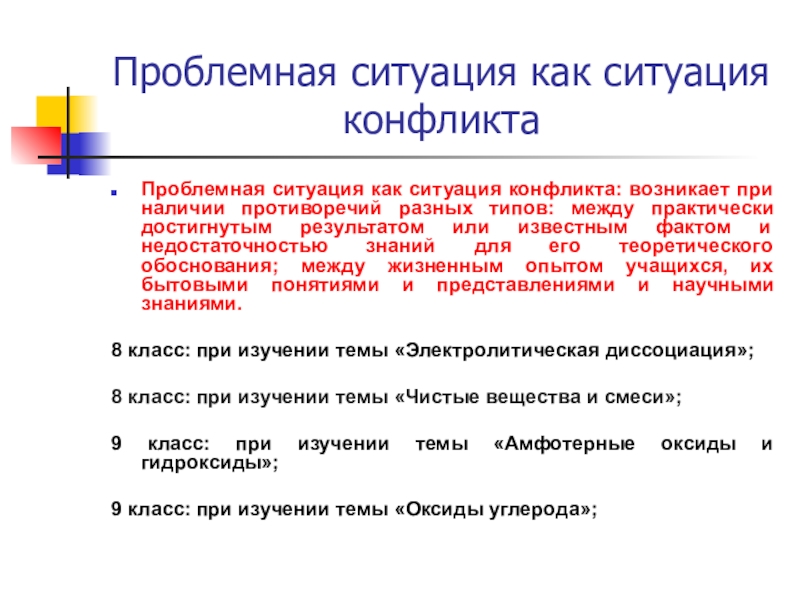 Проблемная ситуация как ситуация конфликта

Проблемная ситуация как ситуация конфликта: возникает при наличии противоречий разных типов: между практически достигнутым результатом или известным фактом и недостаточностью знаний для его теоретического обоснования; между жизненным опытом учащихся, их бытовыми понятиями и представлениями и научными знаниями.

8 класс: при изучении темы «Электролитическая диссоциация»;

8 класс: при изучении темы «Чистые вещества и смеси»;

9 класс: при изучении темы «Амфотерные оксиды и гидроксиды»;

9 класс: при изучении темы «Оксиды углерода»;